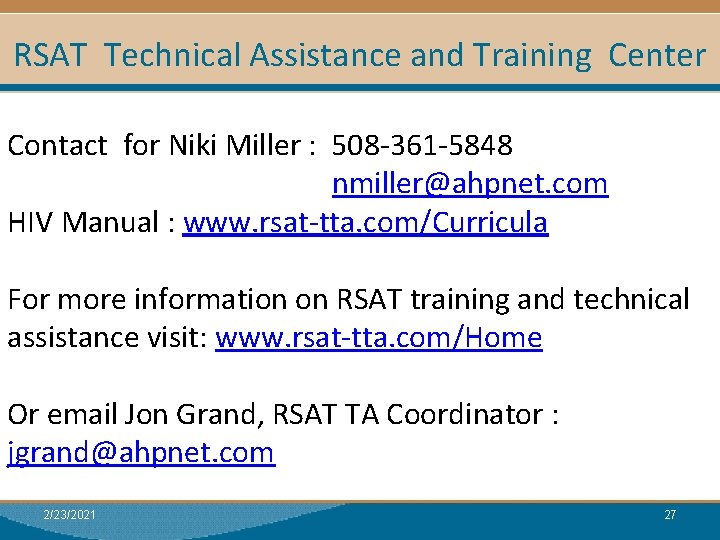 RSAT Technical Assistance and Training Center

Contact for Niki Miller : 508-361-5848
nmiller@ahpnet.com
HIV Manual : www.rsat-tta.com/Curricula

For more information on RSAT training and technical assistance visit: www.rsat-tta.com/Home

Or email Jon Grand, RSAT TA Coordinator : jgrand@ahpnet.com

2/23/2021

27